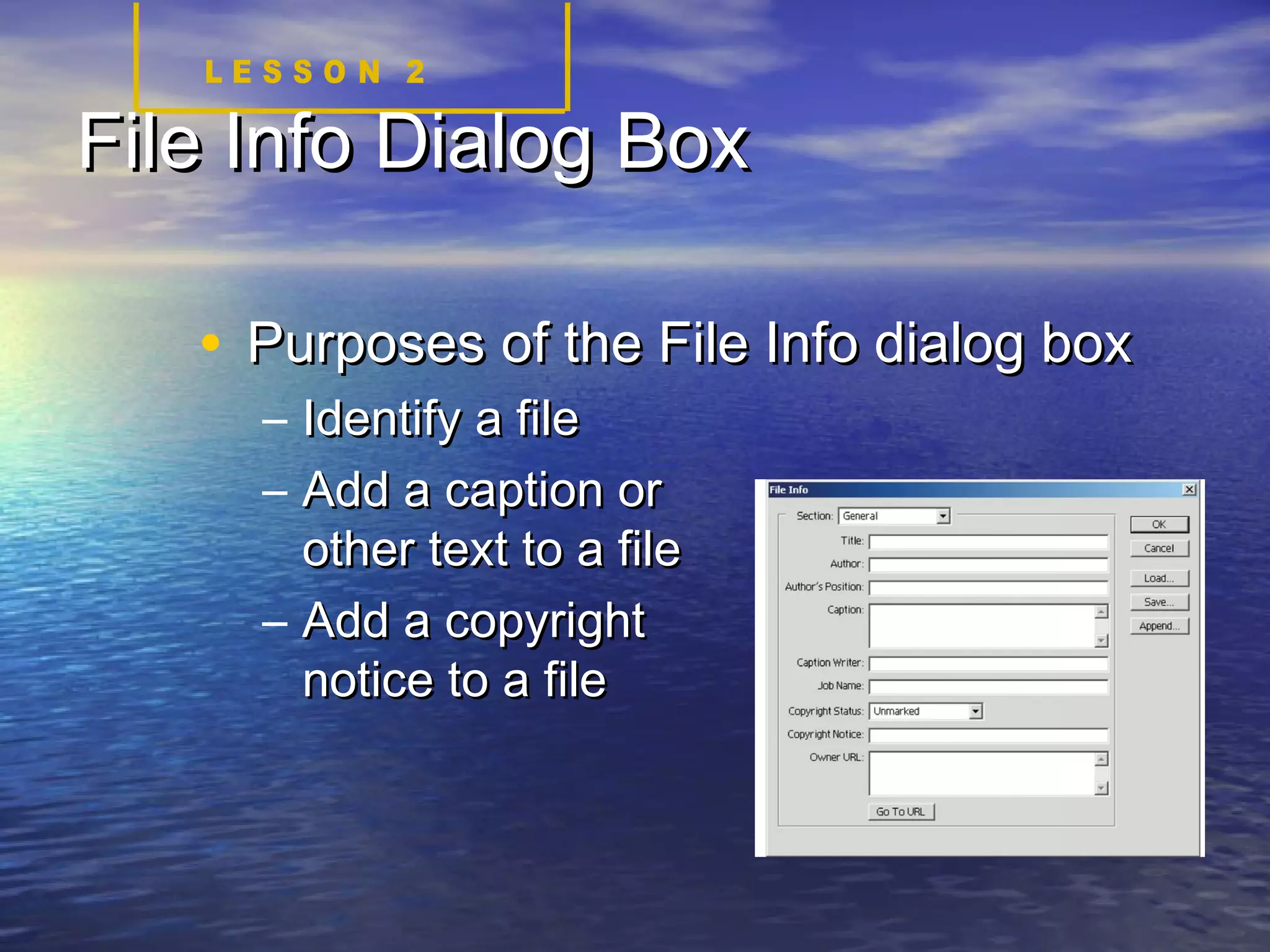 LESSON 2

File Info Dialog Box

• Purposes of the File Info dialog box
– Identify a file
– Add a caption or other text to a file
– Add a copyright notice to a file

File Info
Section: General
Title:
Author:
Author's Position:
Caption:
Caption Writer:
Job Name:
Copyright Status: Unmarked
Copyright Notice:
Owner URL:
Go To URL
OK
Cancel
Load...
Save...
Append...